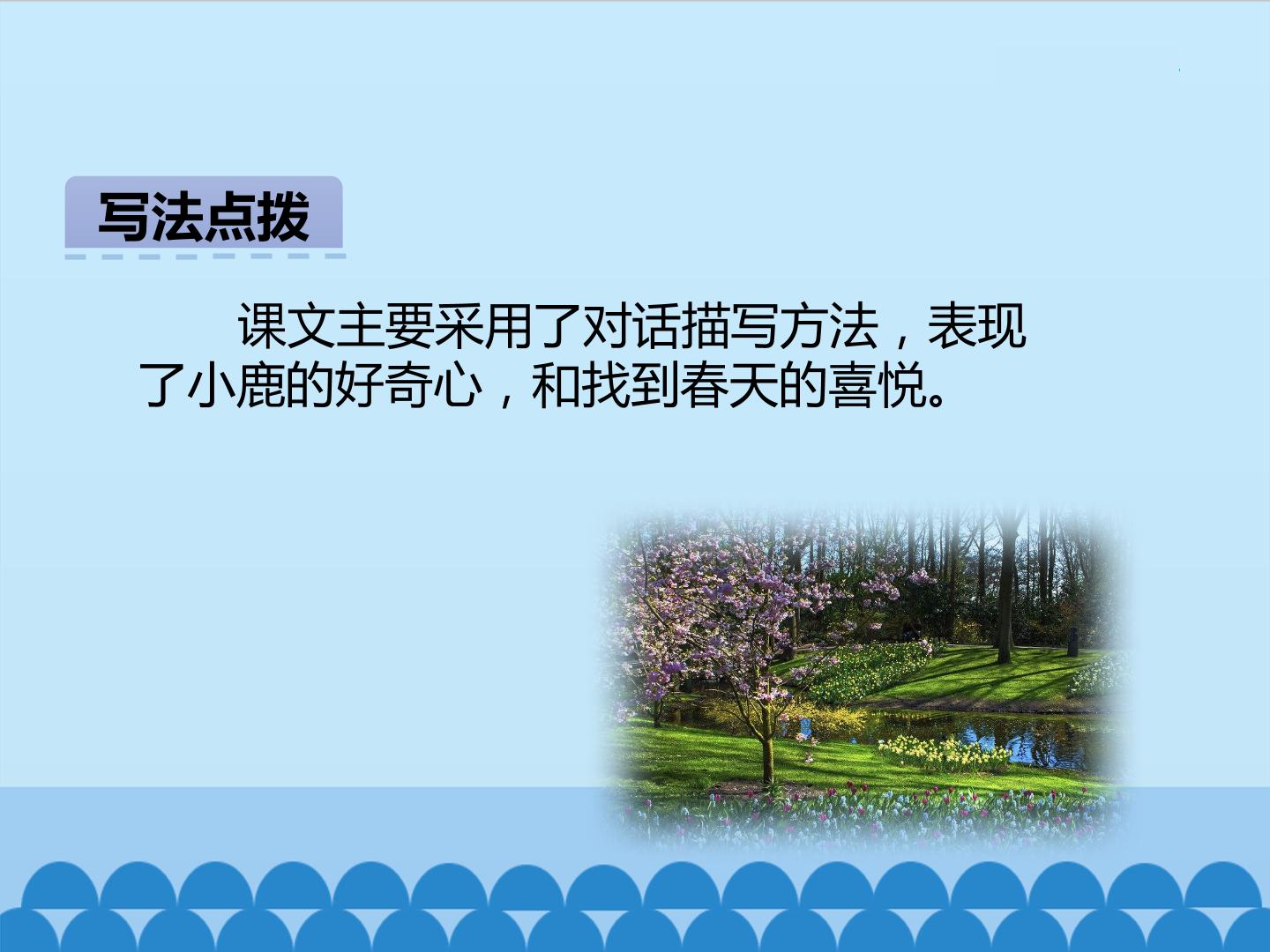 写法点拨

课文主要采用了对话描写方法，表现了小鹿的好奇心，和找到春天的喜悦。